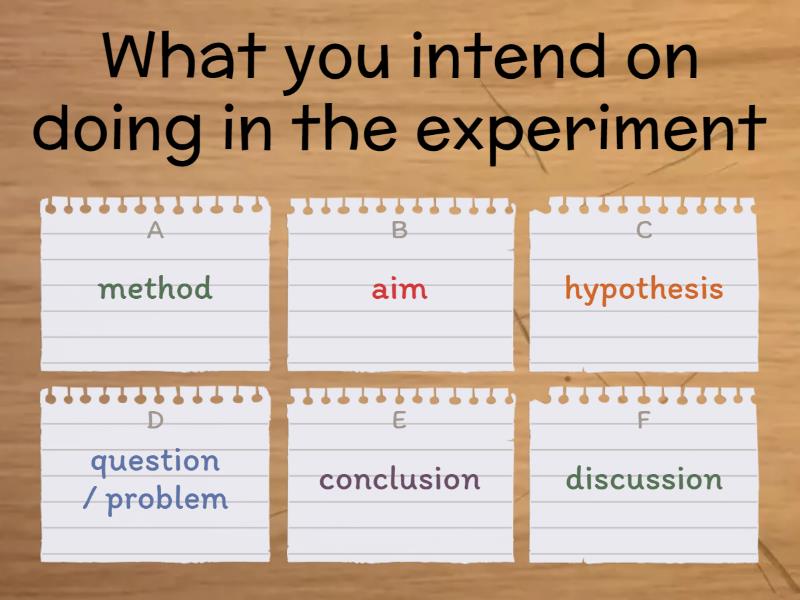 What you intend on doing in the experiment

A
method

B
aim

C
hypothesis

D
question / problem

E
conclusion

F
discussion